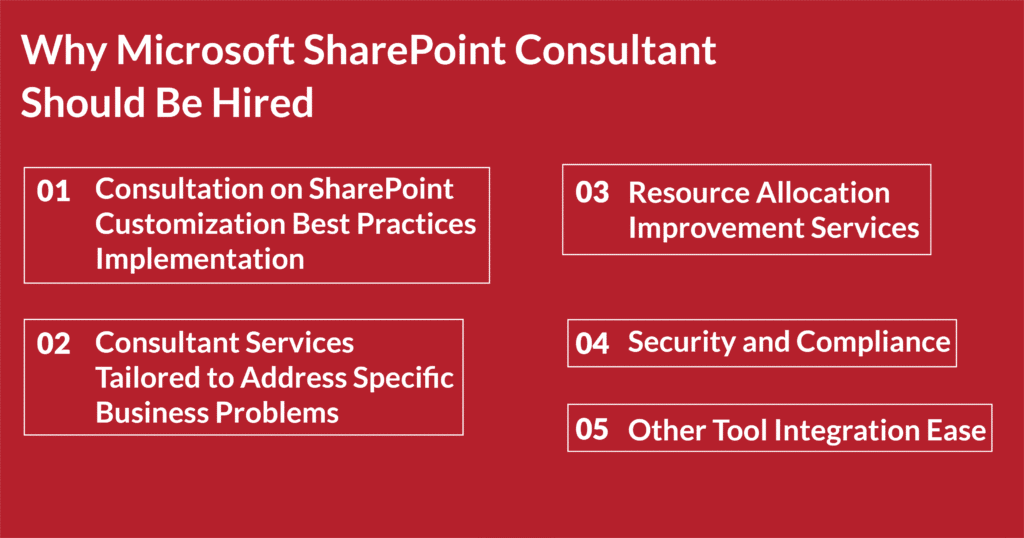 Why Microsoft SharePoint Consultant Should Be Hired

01 Consultation on SharePoint Customization Best Practices Implementation

02 Consultant Services Tailored to Address Specific Business Problems

03 Resource Allocation Improvement Services

04 Security and Compliance

05 Other Tool Integration Ease